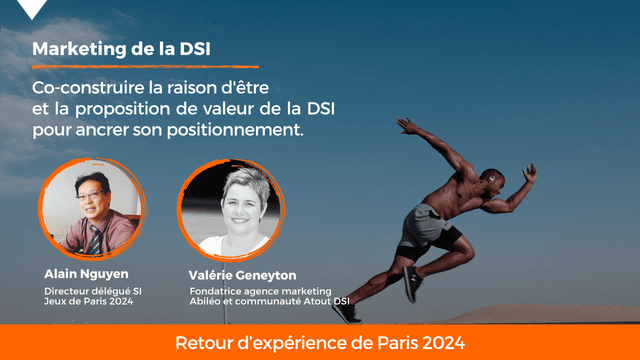 Marketing de la DSI

Co-construire la raison d'être et la proposition de valeur de la DSI pour ancrer son positionnement.

Alain Nguyen
Directeur délégué SI
Jeux de Paris 2024

Valérie Geneyton
Fondatrice agence marketing
Abiléo et communauté Atout DSI

Retour d'expérience de Paris 2024